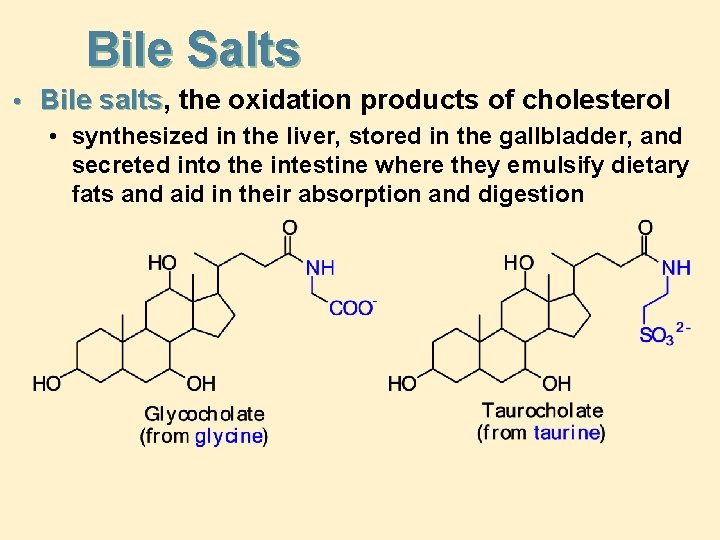 Bile Salts

• Bile salts, the oxidation products of cholesterol

• synthesized in the liver, stored in the gallbladder, and secreted into the intestine where they emulsify dietary fats and aid in their absorption and digestion

O
HO
NH
$COO^-$
HO
OH
Glycocholate
(from glycine)

O
HO
NH
$SO_3^{2-}$
HO
OH
Taurocholate
(from taurine)